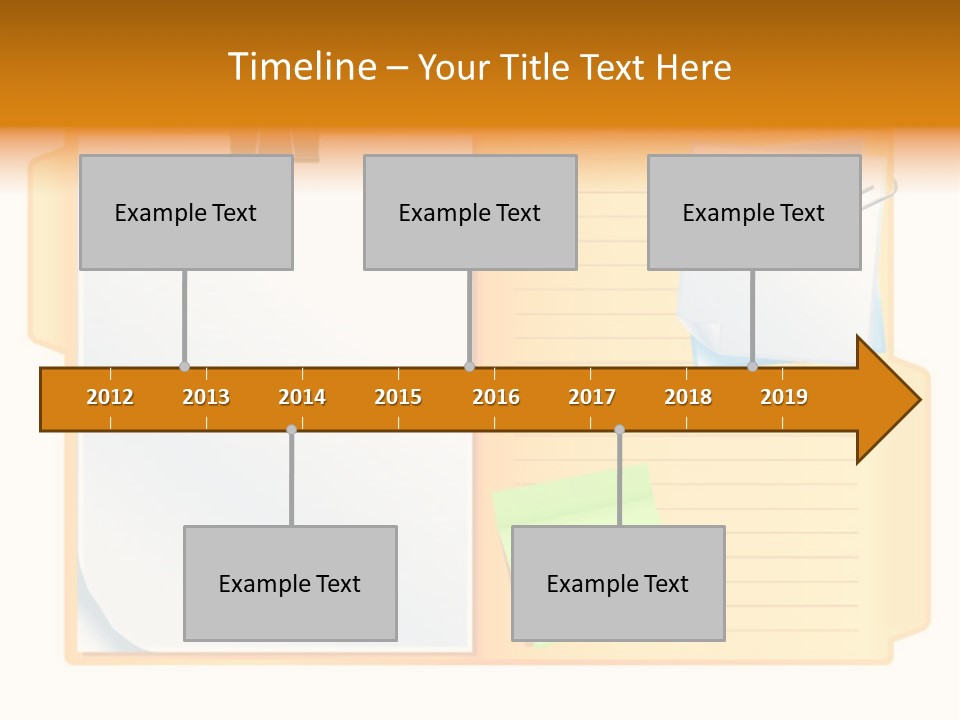 Timeline – Your Title Text Here

Example Text

Example Text

Example Text

2012 2013 2014 2015 2016 2017 2018 2019

Example Text

Example Text